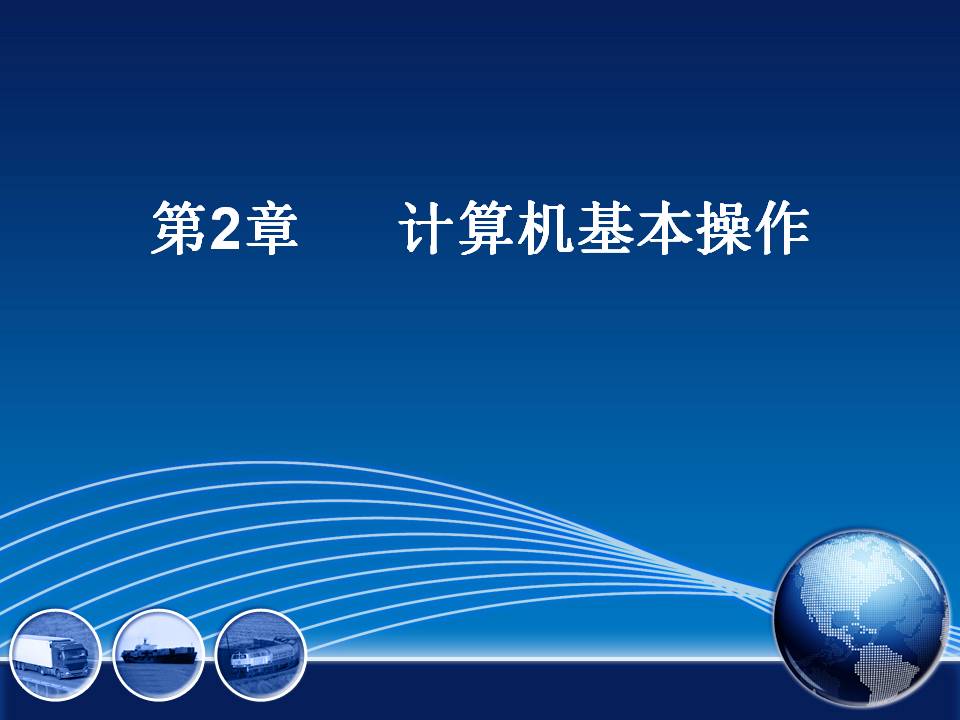 第2章　　计算机基本操作